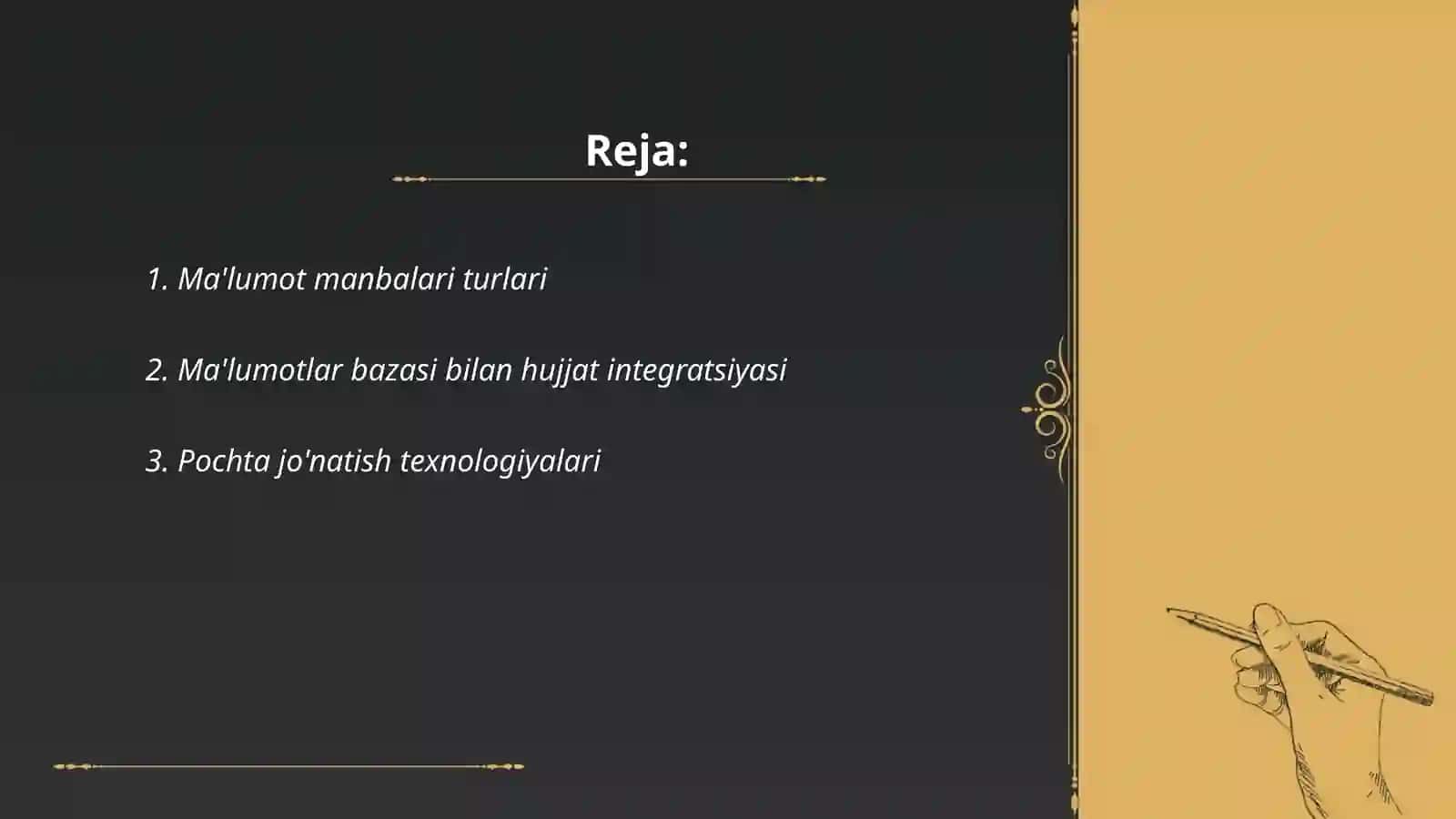 Reja:

1. Ma'lumot manbalari turlari

2. Ma'lumotlar bazasi bilan hujjat integratsiyasi

3. Pochta jo'natish texnologiyalari